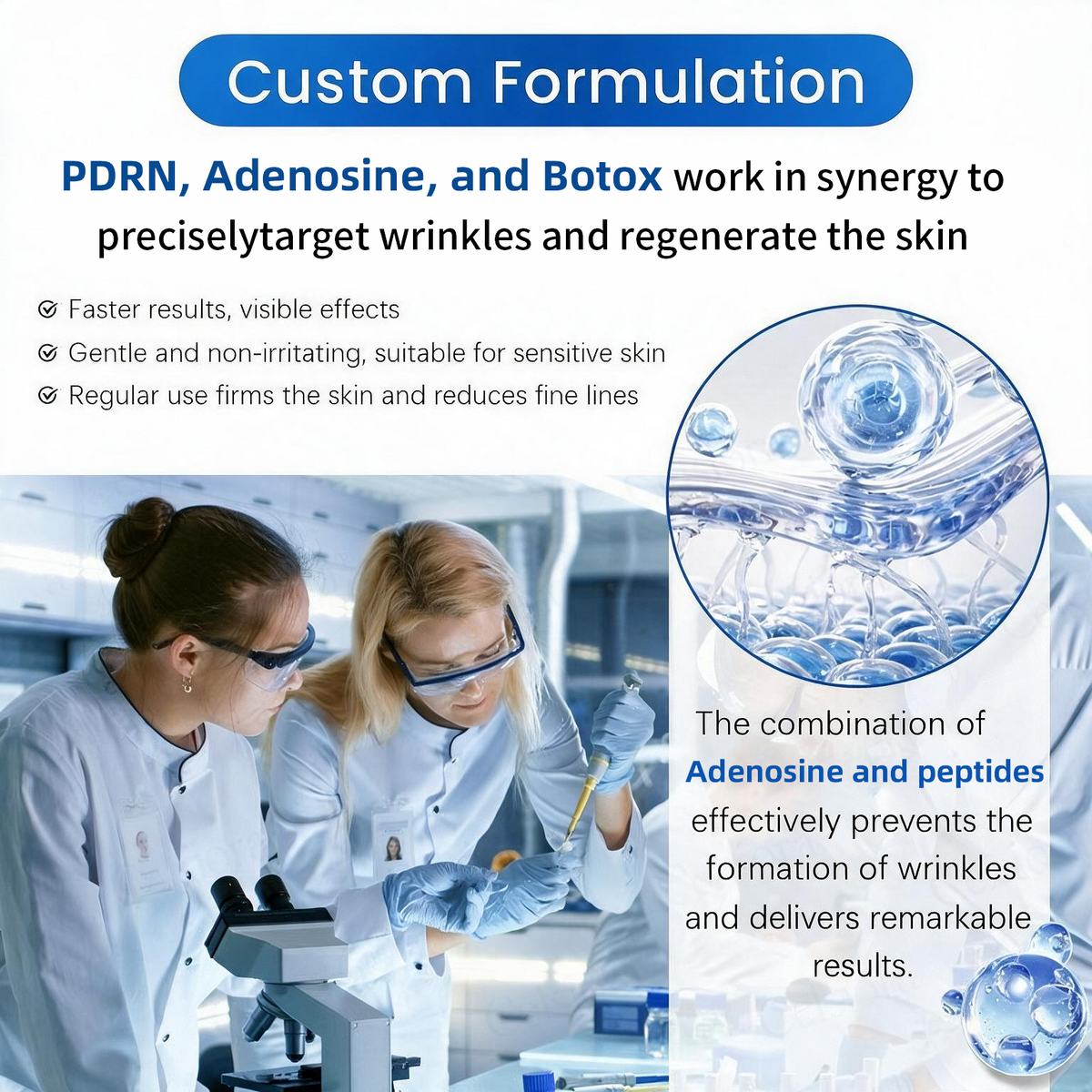 Custom Formulation

PDRN, Adenosine, and Botox work in synergy to preciselytarget wrinkles and regenerate the skin

Faster results, visible effects
Gentle and non-irritating, suitable for sensitive skin
Regular use firms the skin and reduces fine lines

The combination of Adenosine and peptides effectively prevents the formation of wrinkles and delivers remarkable results.